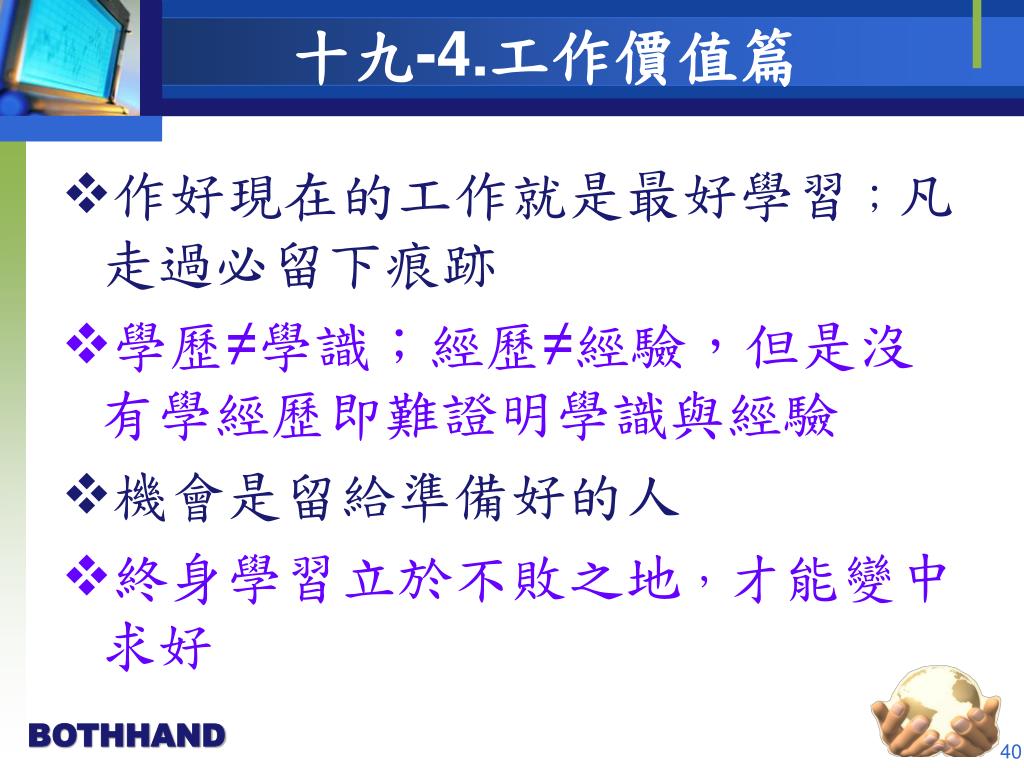 十九-4.工作價值篇

❖作好現在的工作就是最好學習；凡走過必留下痕跡

❖學歷≠學識；經歷≠經驗，但是沒有學經歷即難證明學識與經驗

❖機會是留給準備好的人

❖終身學習立於不敗之地，才能變中求好

BOTHHAND

40